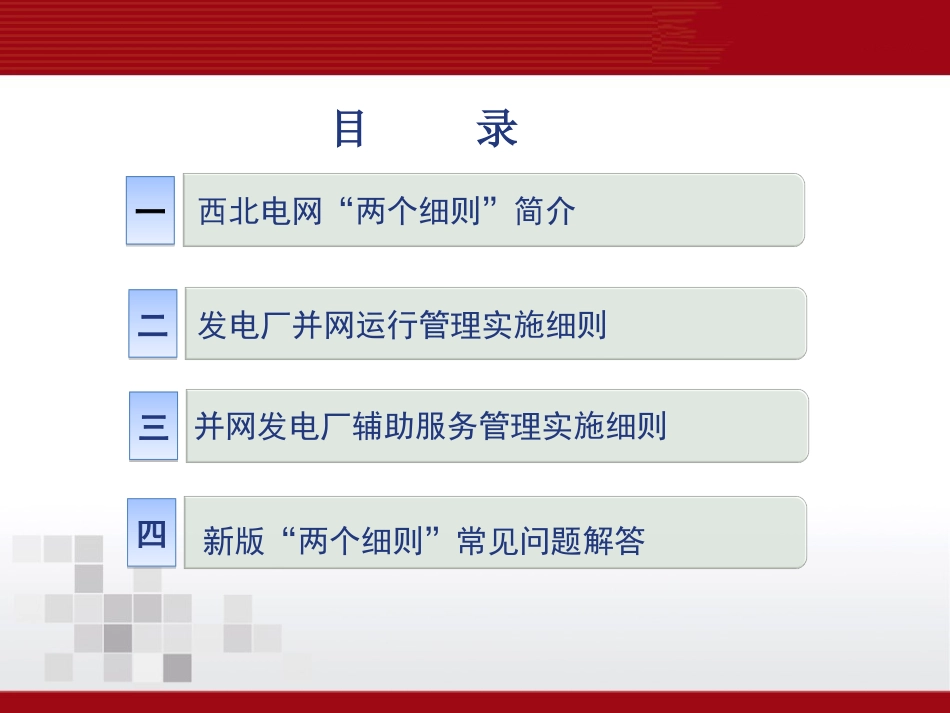 目　录

一　西北电网“两个细则”简介

二　发电厂并网运行管理实施细则

三　并网发电厂辅助服务管理实施细则

四　新版“两个细则”常见问题解答